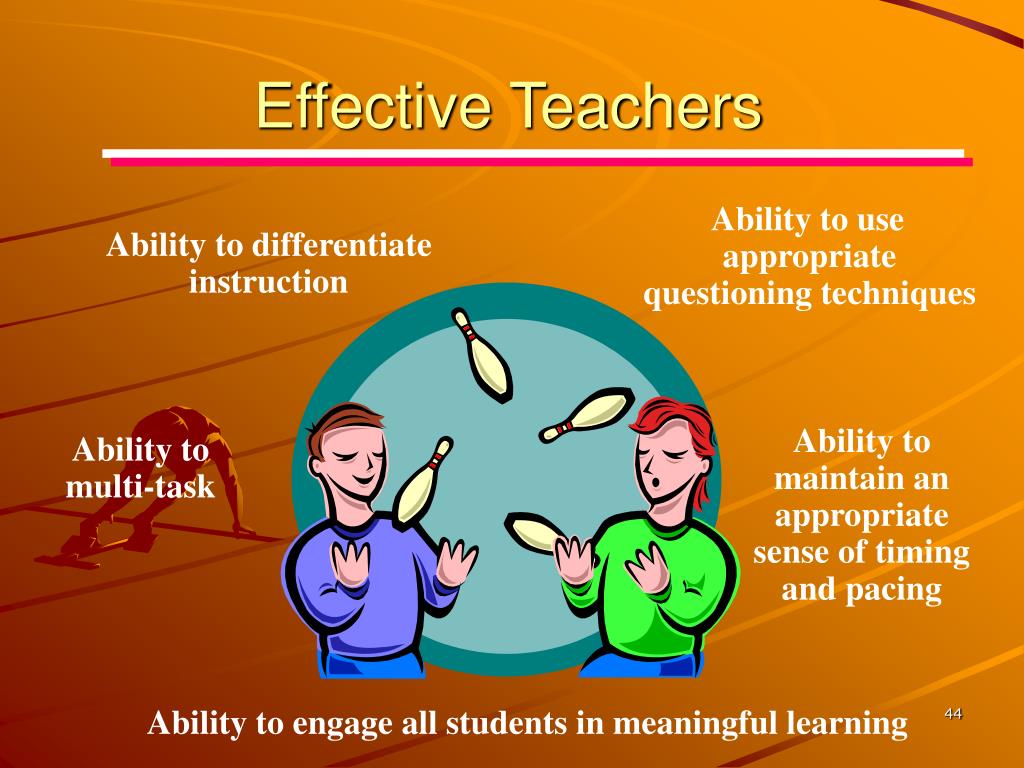 Effective Teachers

Ability to differentiate instruction

Ability to use appropriate questioning techniques

Ability to multi-task

Ability to maintain an appropriate sense of timing and pacing

Ability to engage all students in meaningful learning

44